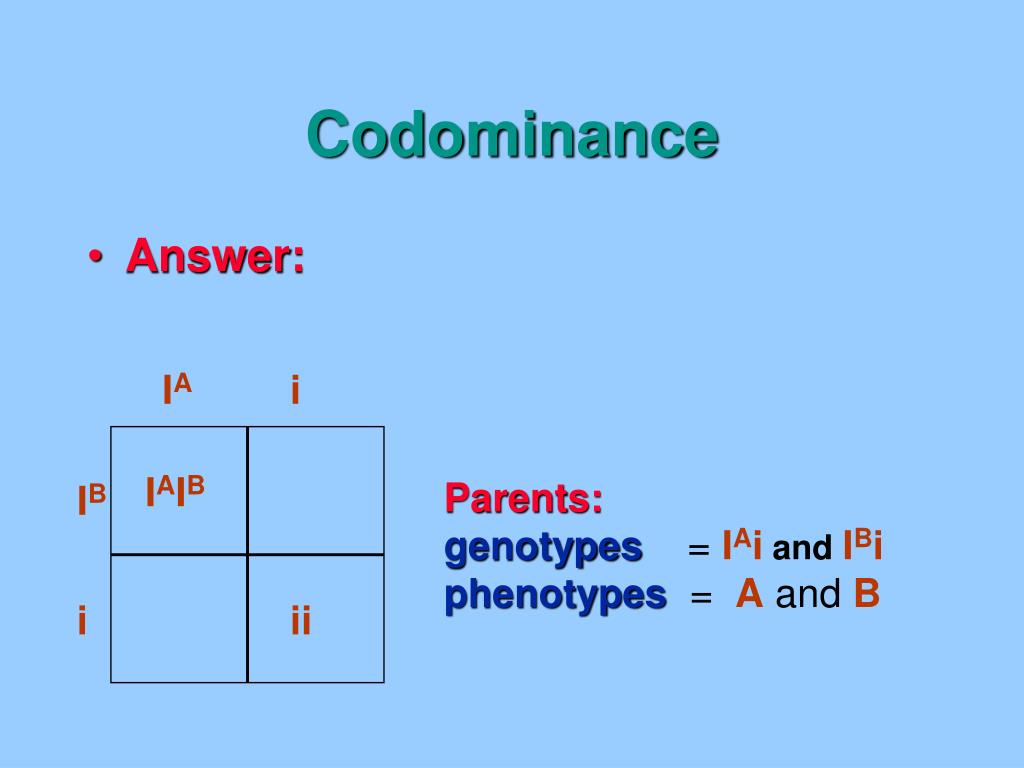 Codominance

• Answer:

|  | $I^A$ | i |
|---|---|---|
| $I^B$ | $I^AI^B$ |  |
| i |  | ii |

Parents:
genotypes = $I^Ai$ and $I^Bi$
phenotypes = A and B